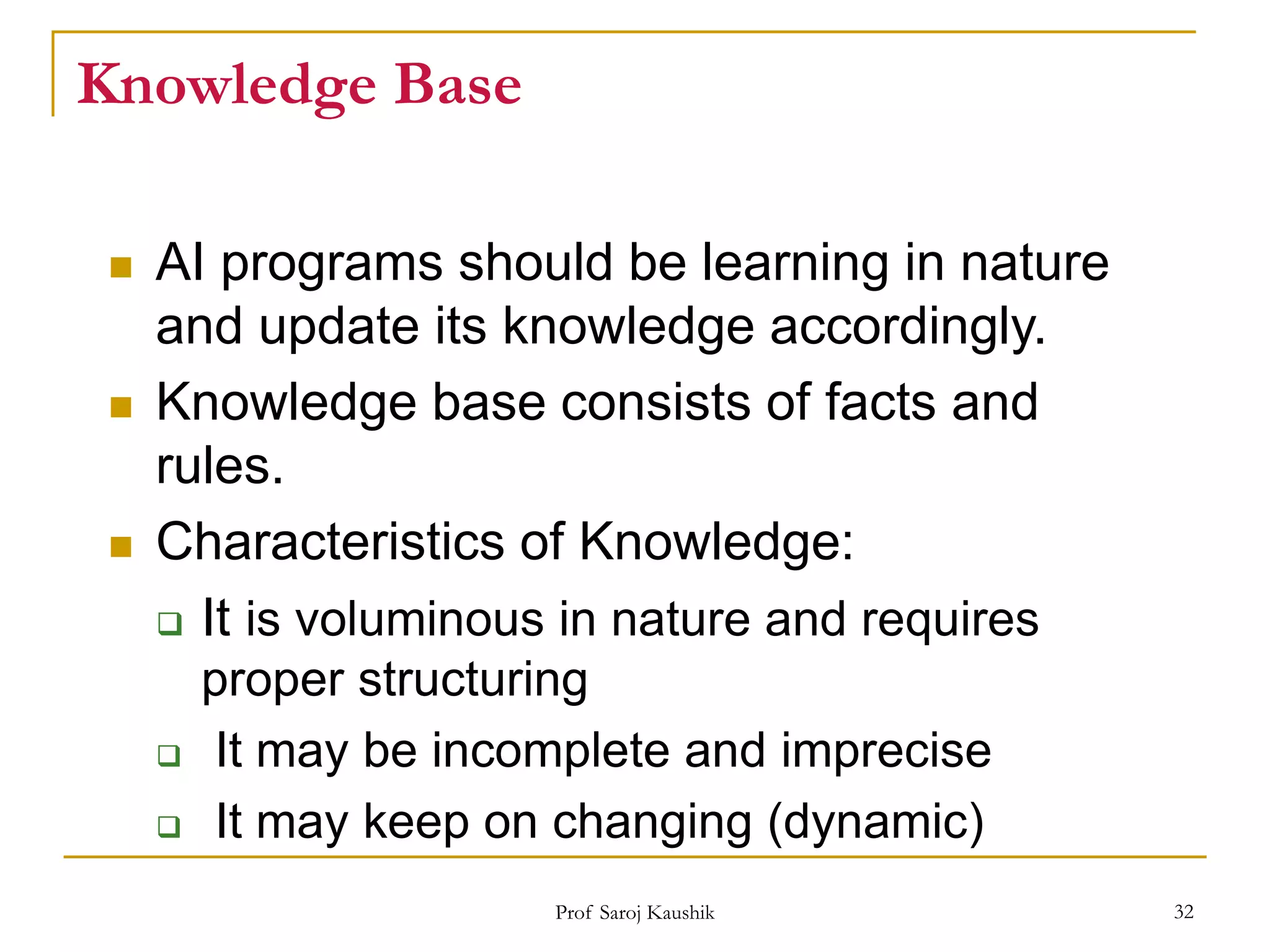 Knowledge Base

- AI programs should be learning in nature and update its knowledge accordingly.
- Knowledge base consists of facts and rules.
- Characteristics of Knowledge:
  - It is voluminous in nature and requires proper structuring
  - It may be incomplete and imprecise
  - It may keep on changing (dynamic)

Prof Saroj Kaushik

32